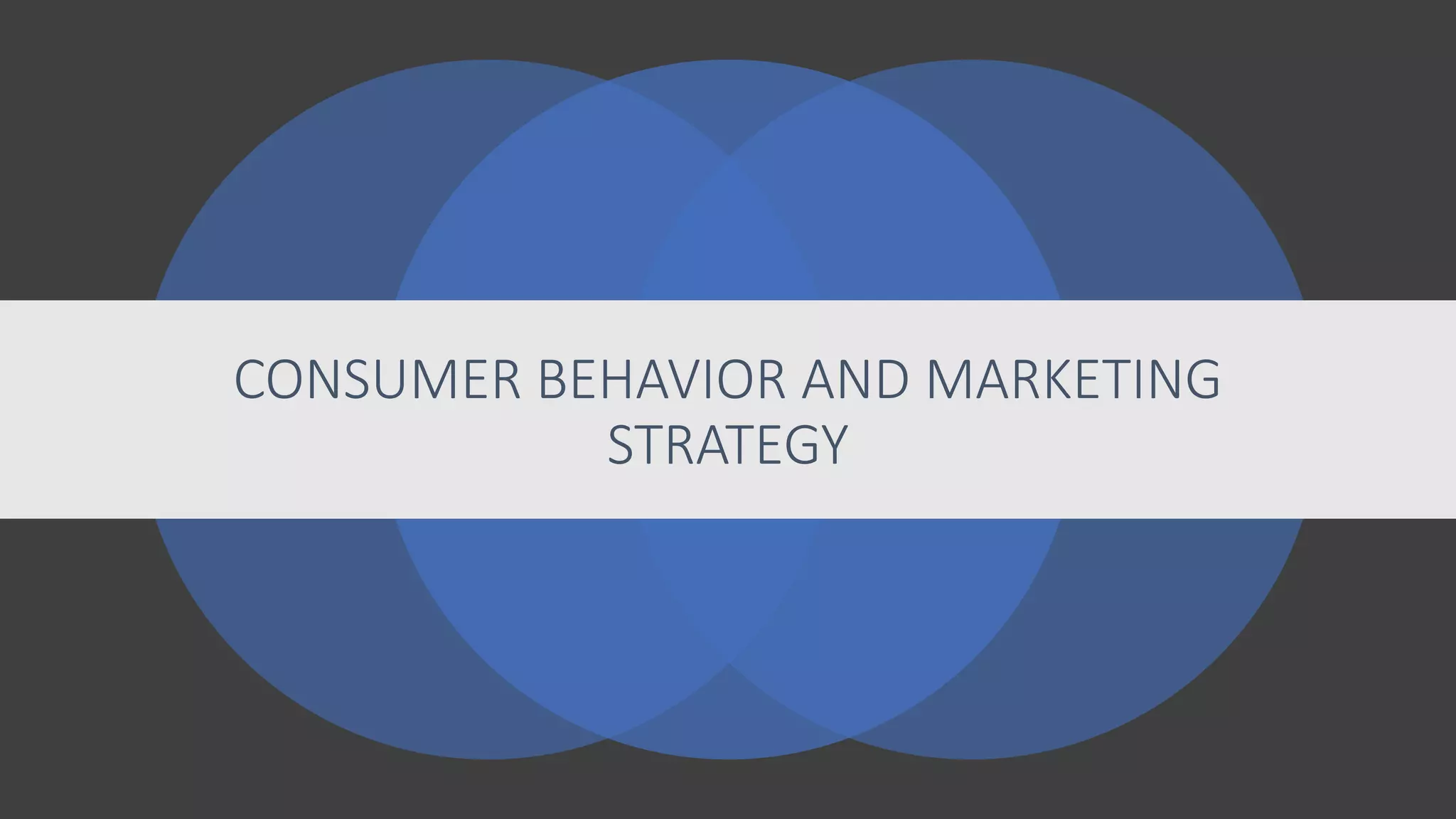 CONSUMER BEHAVIOR AND MARKETING STRATEGY